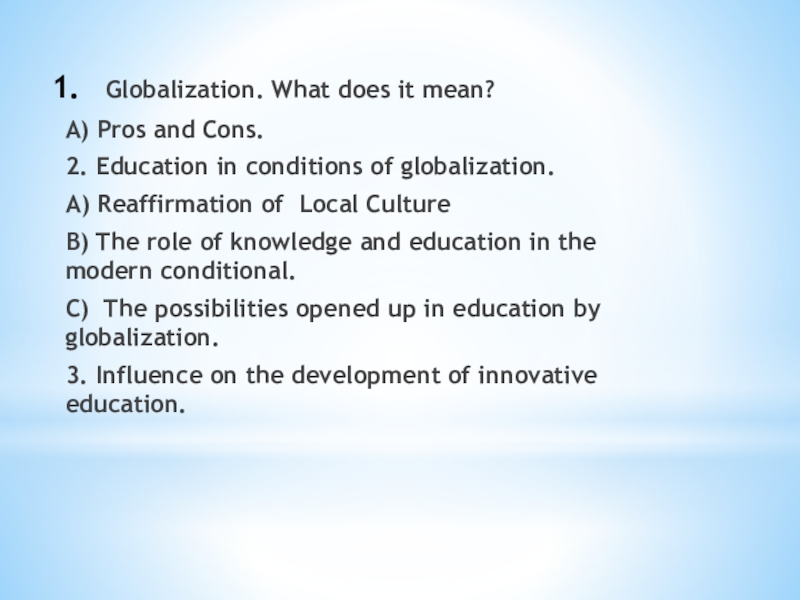 1. Globalization. What does it mean?

A) Pros and Cons.

2. Education in conditions of globalization.

A) Reaffirmation of Local Culture

B) The role of knowledge and education in the modern conditional.

C) The possibilities opened up in education by globalization.

3. Influence on the development of innovative education.